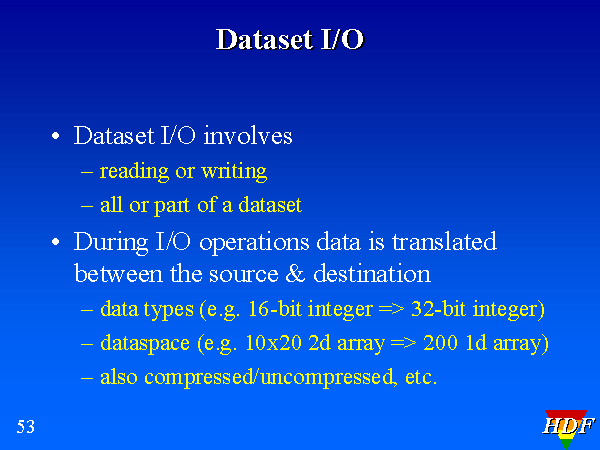 Dataset I/O

• Dataset I/O involves
– reading or writing
– all or part of a dataset

• During I/O operations data is translated between the source & destination
– data types (e.g. 16-bit integer => 32-bit integer)
– dataspace (e.g. 10x20 2d array => 200 1d array)
– also compressed/uncompressed, etc.

53

HDF